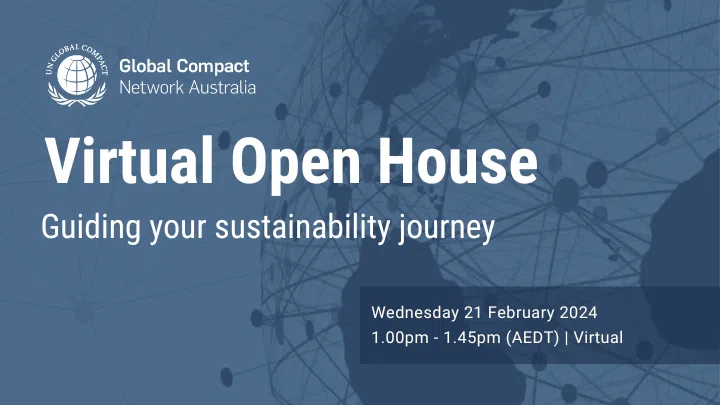 UN GLOBAL COMPACT

Global Compact
Network Australia

Virtual Open House

Guiding your sustainability journey

Wednesday 21 February 2024
1.00pm - 1.45pm (AEDT) | Virtual